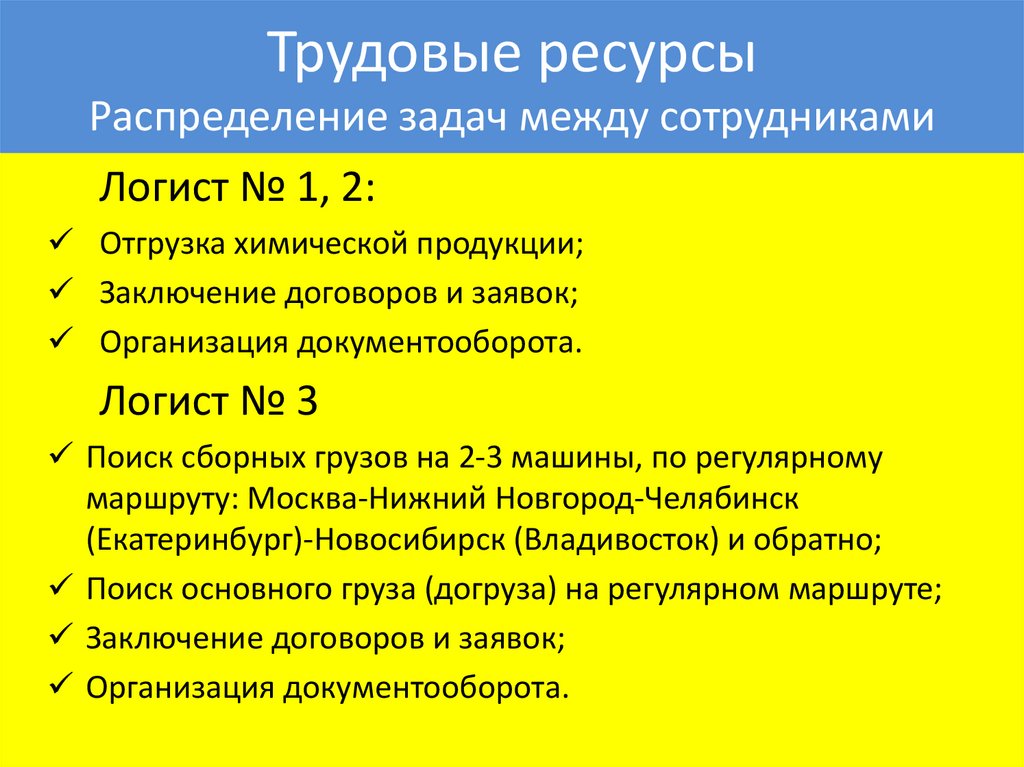 Трудовые ресурсы
Распределение задач между сотрудниками

Логист № 1, 2:

✓ Отгрузка химической продукции;
✓ Заключение договоров и заявок;
✓ Организация документооборота.

Логист № 3

✓ Поиск сборных грузов на 2-3 машины, по регулярному маршруту: Москва-Нижний Новгород-Челябинск (Екатеринбург)-Новосибирск (Владивосток) и обратно;
✓ Поиск основного груза (догруза) на регулярном маршруте;
✓ Заключение договоров и заявок;
✓ Организация документооборота.